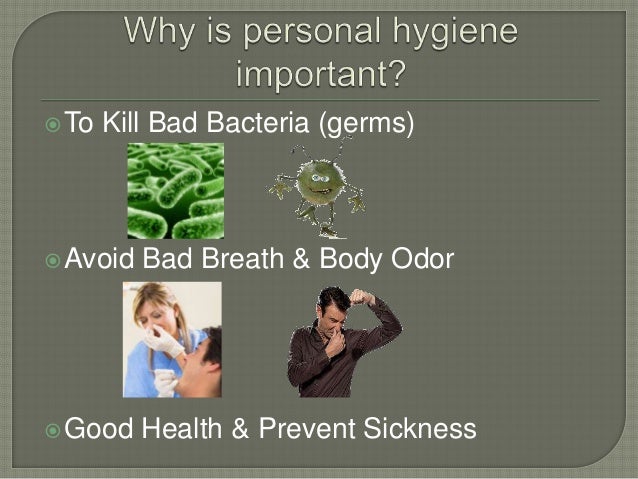 Why is personal hygiene important?

To Kill Bad Bacteria (germs)

Avoid Bad Breath & Body Odor

Good Health & Prevent Sickness